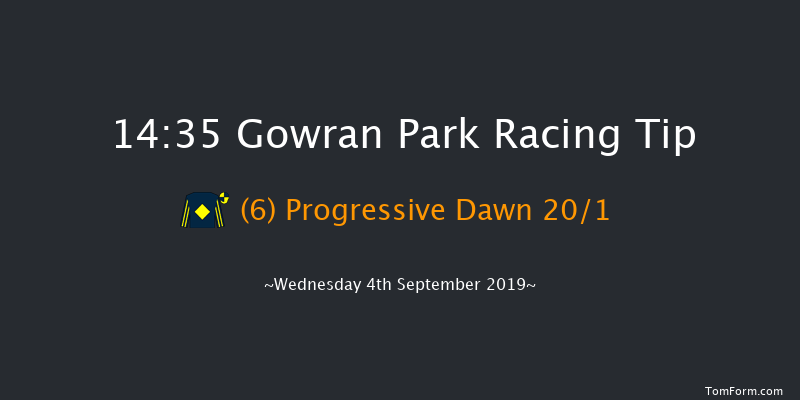 14:35 Gowran Park Racing Tip

(6) Progressive Dawn 20/1

~Wednesday 4th September 2019~

TomForm.com